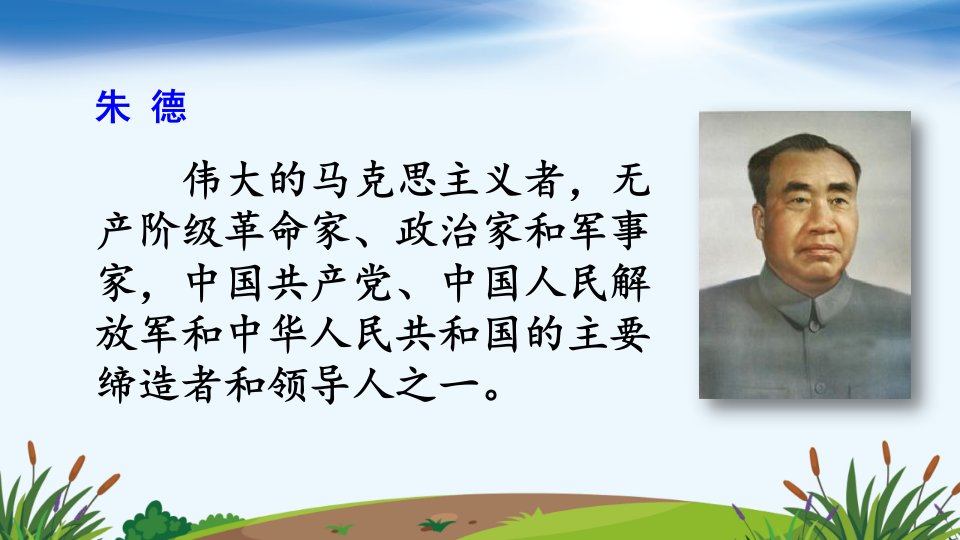 朱 德

伟大的马克思主义者，无产阶级革命家、政治家和军事家，中国共产党、中国人民解放军和中华人民共和国的主要缔造者和领导人之一。